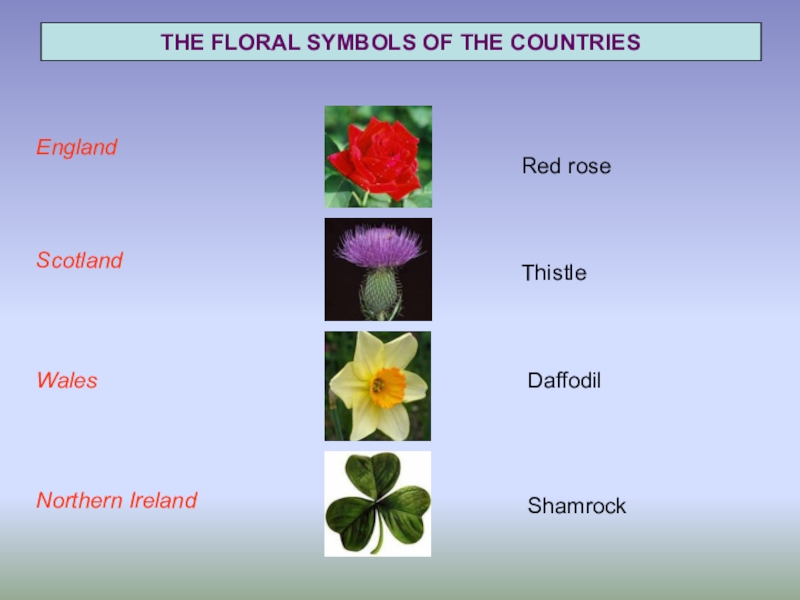 THE FLORAL SYMBOLS OF THE COUNTRIES

England

Red rose

Scotland

Thistle

Wales

Daffodil

Northern Ireland

Shamrock